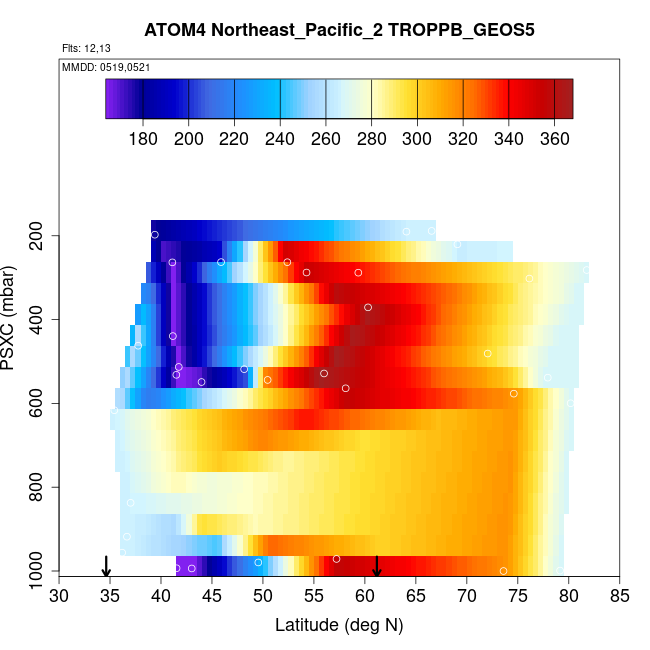 ATOM4 Northeast_Pacific_2 TROPPB_GEOS5

Flts: 12,13

MMDD: 0519,0521

180 200 220 240 260 280 300 320 340 360

PSXC (mbar)

200
400
600
800
1000

30 35 40 45 50 55 60 65 70 75 80 85

Latitude (deg N)